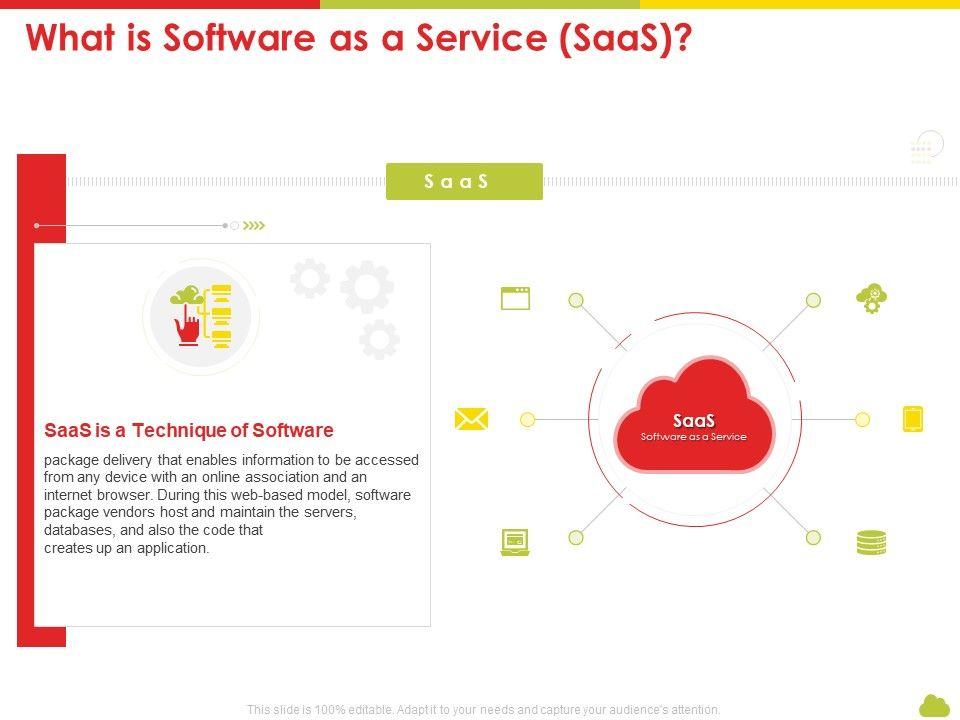 What is Software as a Service (SaaS)?

S a a S

SaaS is a Technique of Software

package delivery that enables information to be accessed from any device with an online association and an internet browser. During this web-based model, software package vendors host and maintain the servers, databases, and also the code that creates up an application.

SaaS
Software as a Service

This slide is 100% editable. Adapt it to your needs and capture your audience's attention.